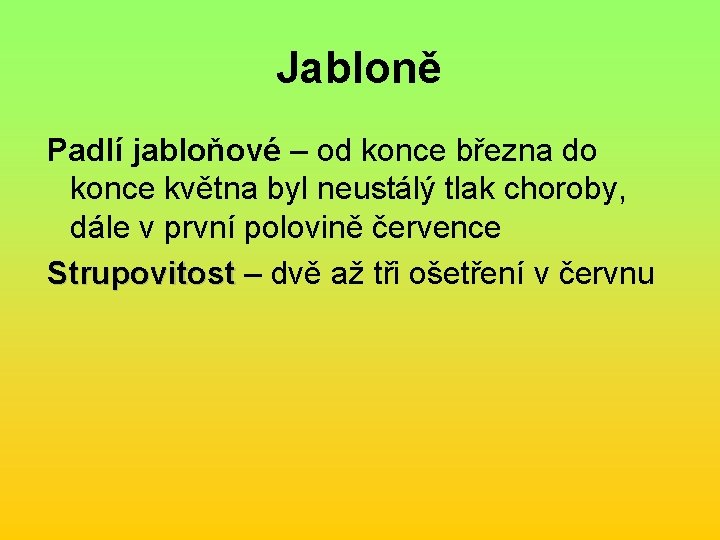 Jabloně

Padlí jabloňové – od konce března do konce května byl neustálý tlak choroby, dále v první polovině července

Strupovitost – dvě až tři ošetření v červnu